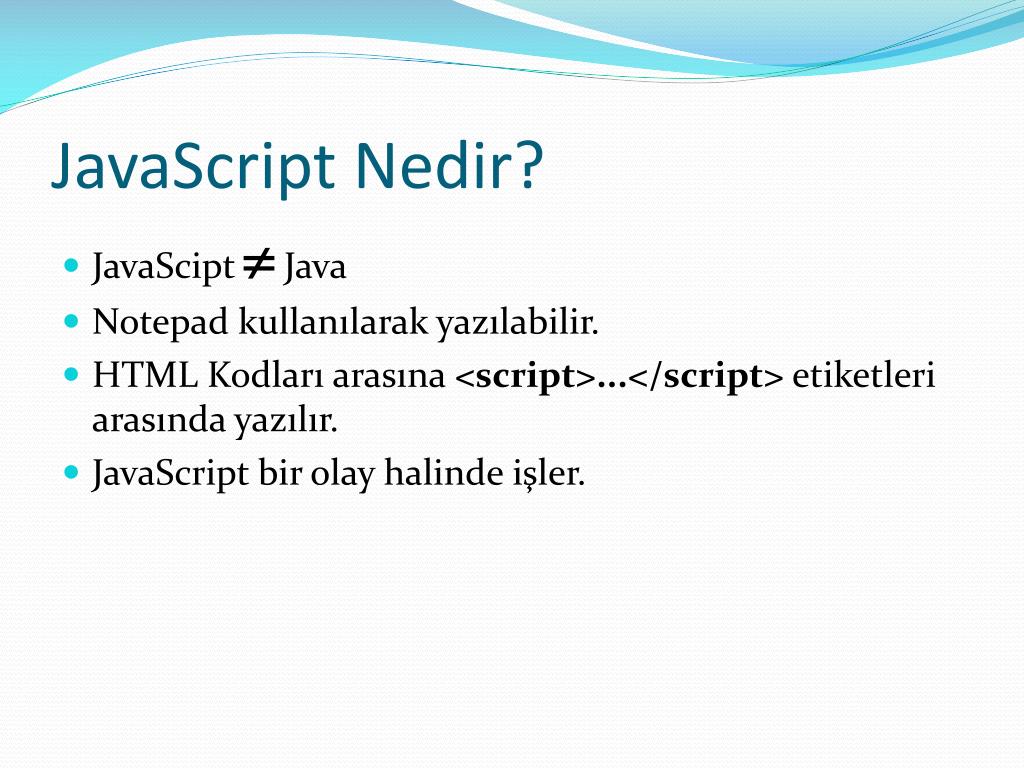 JavaScript Nedir?

- JavaScipt $\neq$ Java
- Notepad kullanılarak yazılabilir.
- HTML Kodları arasına <script>...</script> etiketleri arasında yazılır.
- JavaScript bir olay halinde işler.